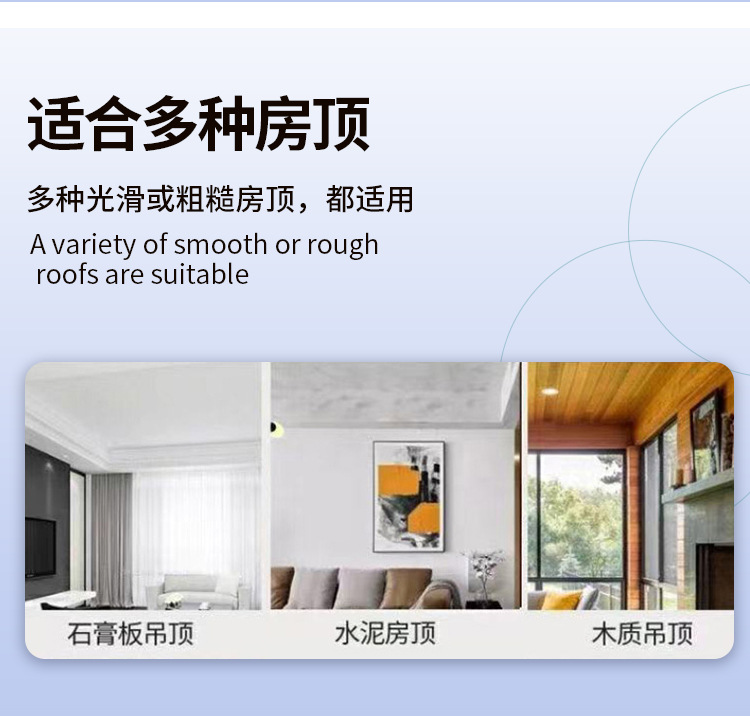 适合多种房顶

多种光滑或粗糙房顶，都适用

A variety of smooth or rough roofs are suitable

石膏板吊顶

水泥房顶

木质吊顶